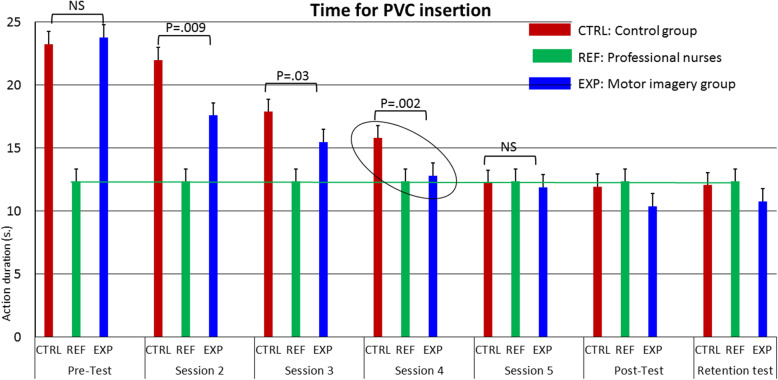 Time for PVC insertion

CTRL: Control group
REF: Professional nurses
EXP: Motor imagery group

NS
P=.009
P=.03
P=.002
NS

Action duration (s.)

25
20
15
10
5
0

CTRL REF EXP
Pre-Test
CTRL REF EXP
Session 2
CTRL REF EXP
Session 3
CTRL REF EXP
Session 4
CTRL REF EXP
Session 5
CTRL REF EXP
Post-Test
CTRL REF EXP
Retention test